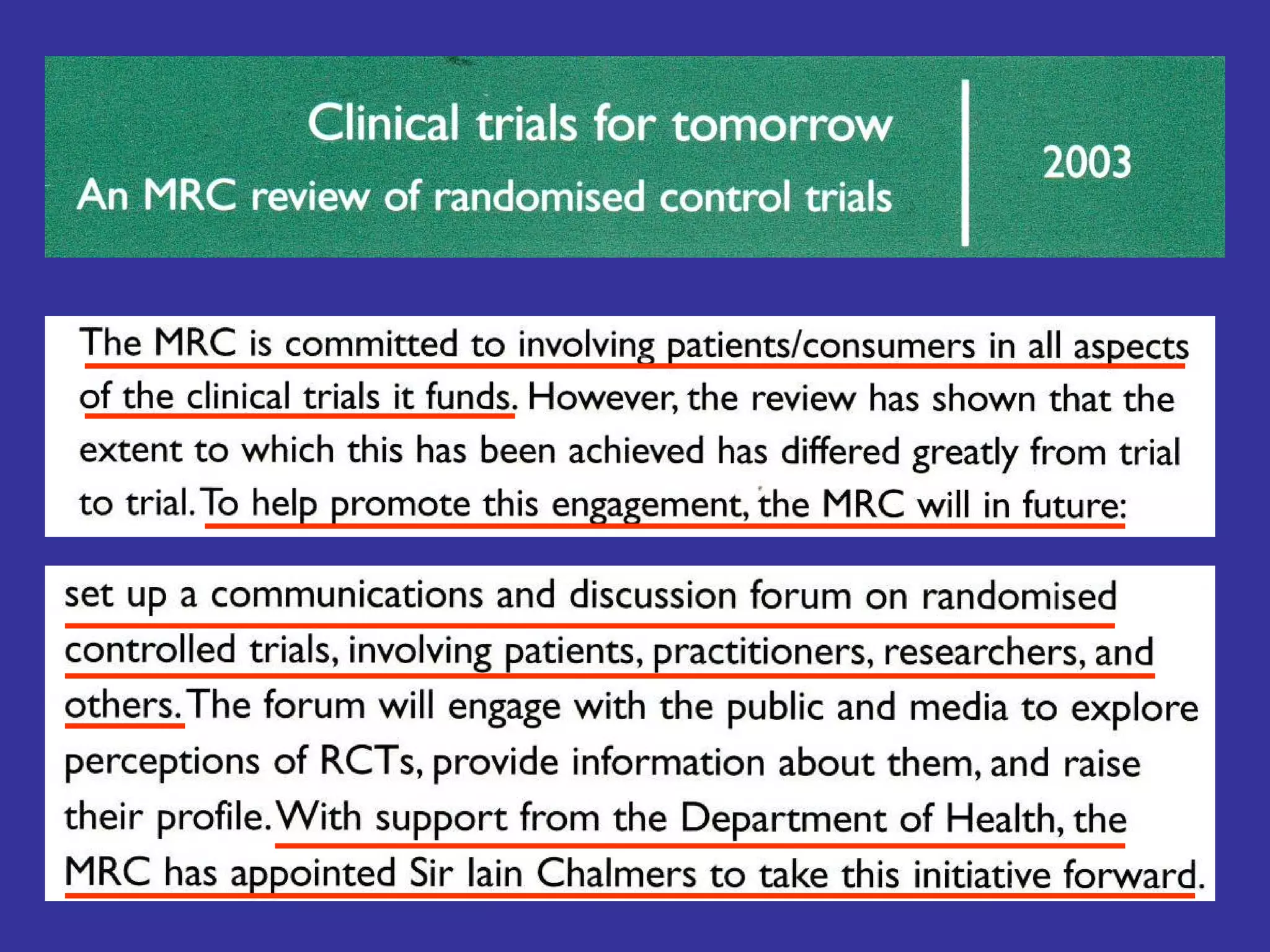 Clinical trials for tomorrow
An MRC review of randomised control trials

2003

The MRC is committed to involving patients/consumers in all aspects of the clinical trials it funds. However, the review has shown that the extent to which this has been achieved has differed greatly from trial to trial. To help promote this engagement, the MRC will in future:

set up a communications and discussion forum on randomised controlled trials, involving patients, practitioners, researchers, and others. The forum will engage with the public and media to explore perceptions of RCTs, provide information about them, and raise their profile. With support from the Department of Health, the MRC has appointed Sir Iain Chalmers to take this initiative forward.